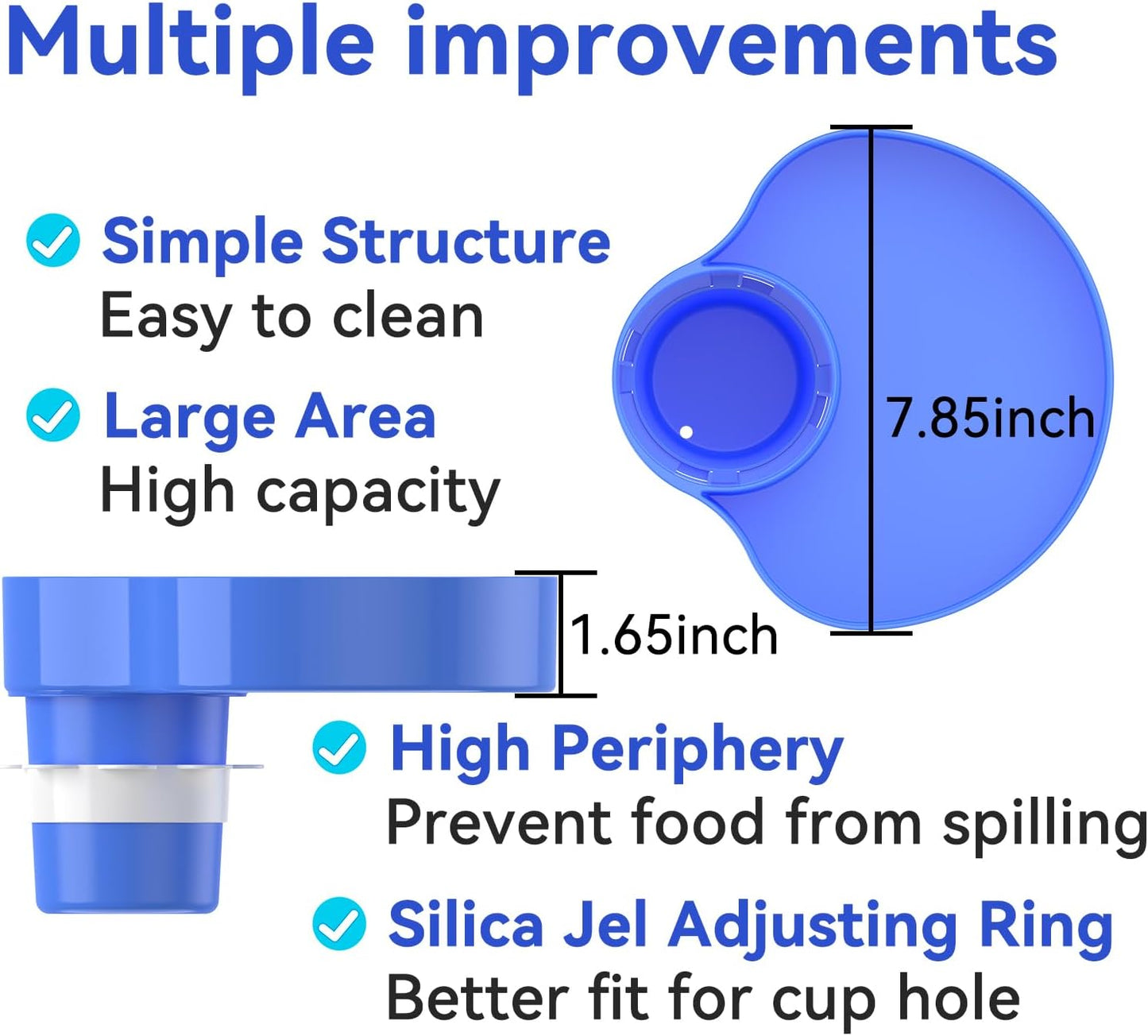 Multiple improvements

Simple Structure
Easy to clean

Large Area
High capacity

7.85inch

1.65inch

High Periphery
Prevent food from spilling

Silica Jel Adjusting Ring
Better fit for cup hole